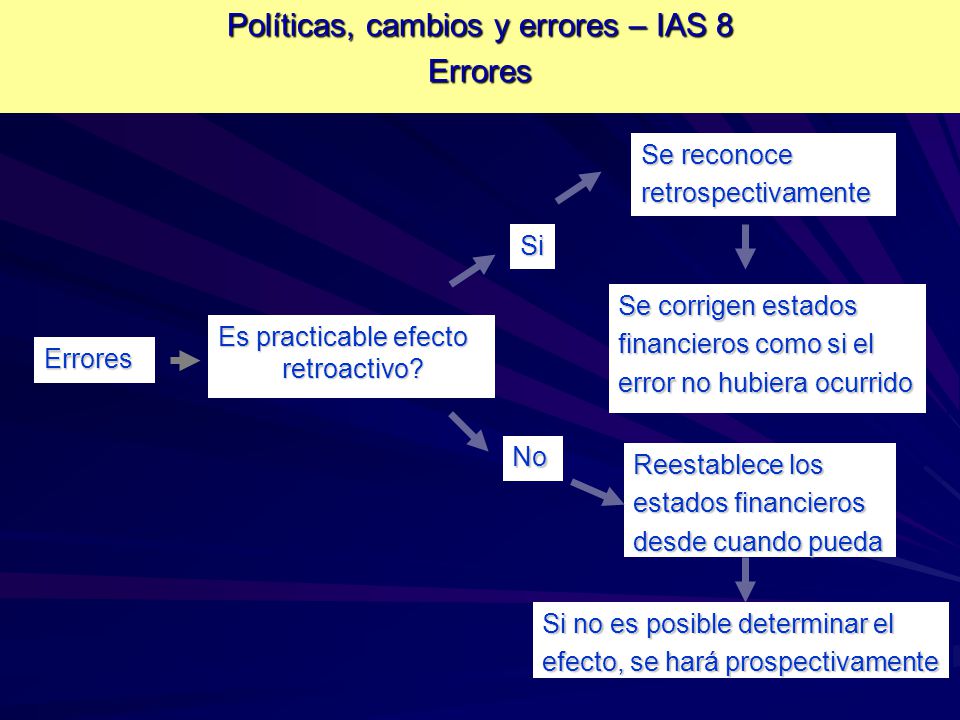 Políticas, cambios y errores – IAS 8
Errores

Errores

Es practicable efecto retroactivo?

Si

Se reconoce retrospectivamente

Se corrigen estados financieros como si el error no hubiera ocurrido

No

Reestablece los estados financieros desde cuando pueda

Si no es posible determinar el efecto, se hará prospectivamente